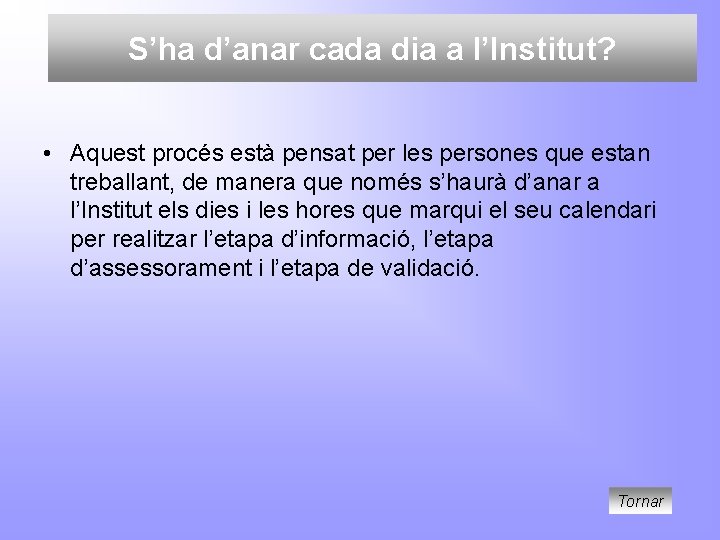 S’ha d’anar cada dia a l’Institut?

• Aquest procés està pensat per les persones que estan treballant, de manera que només s’haurà d’anar a l’Institut els dies i les hores que marqui el seu calendari per realitzar l’etapa d’informació, l’etapa d’assessorament i l’etapa de validació.

Tornar